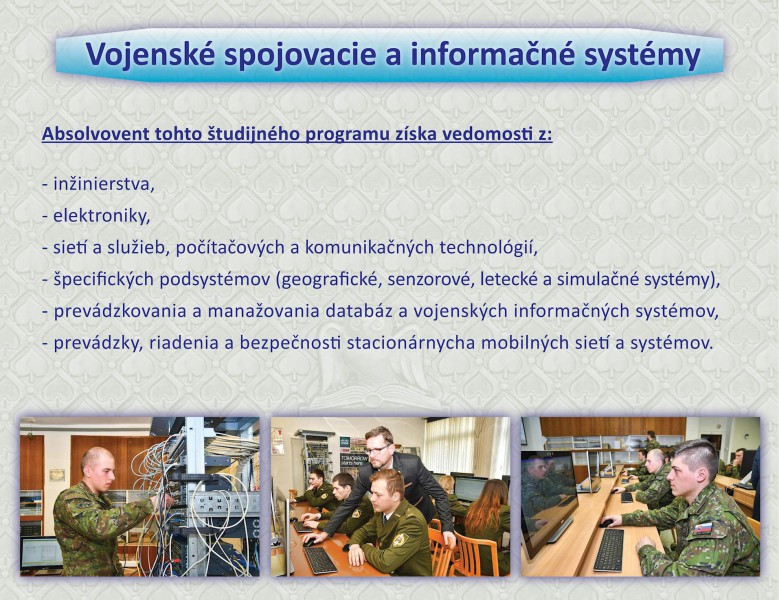 Vojenské spojovacie a informačné systémy

Absolvovent tohto študijného programu získa vedomosti z:

- inžinierstva,
- elektroniky,
- sietí a služieb, počítačových a komunikačných technológií,
- špecifických podsystémov (geografické, senzorové, letecké a simulačné systémy),
- prevádzkovania a manažovania databáz a vojenských informačných systémov,
- prevádzky, riadenia a bezpečnosti stacionárnycha mobilných sietí a systémov.